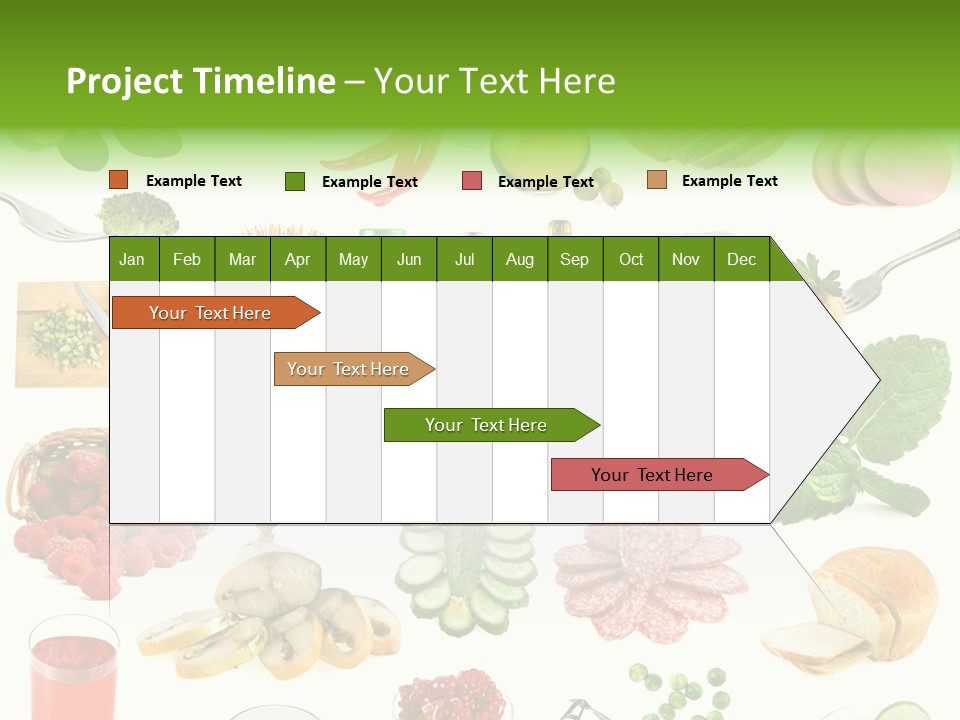 Project Timeline – Your Text Here

Example Text
Example Text
Example Text
Example Text

| Jan | Feb | Mar | Apr | May | Jun | Jul | Aug | Sep | Oct | Nov | Dec |
|---|---|---|---|---|---|---|---|---|---|---|---|

Your Text Here

Your Text Here

Your Text Here

Your Text Here